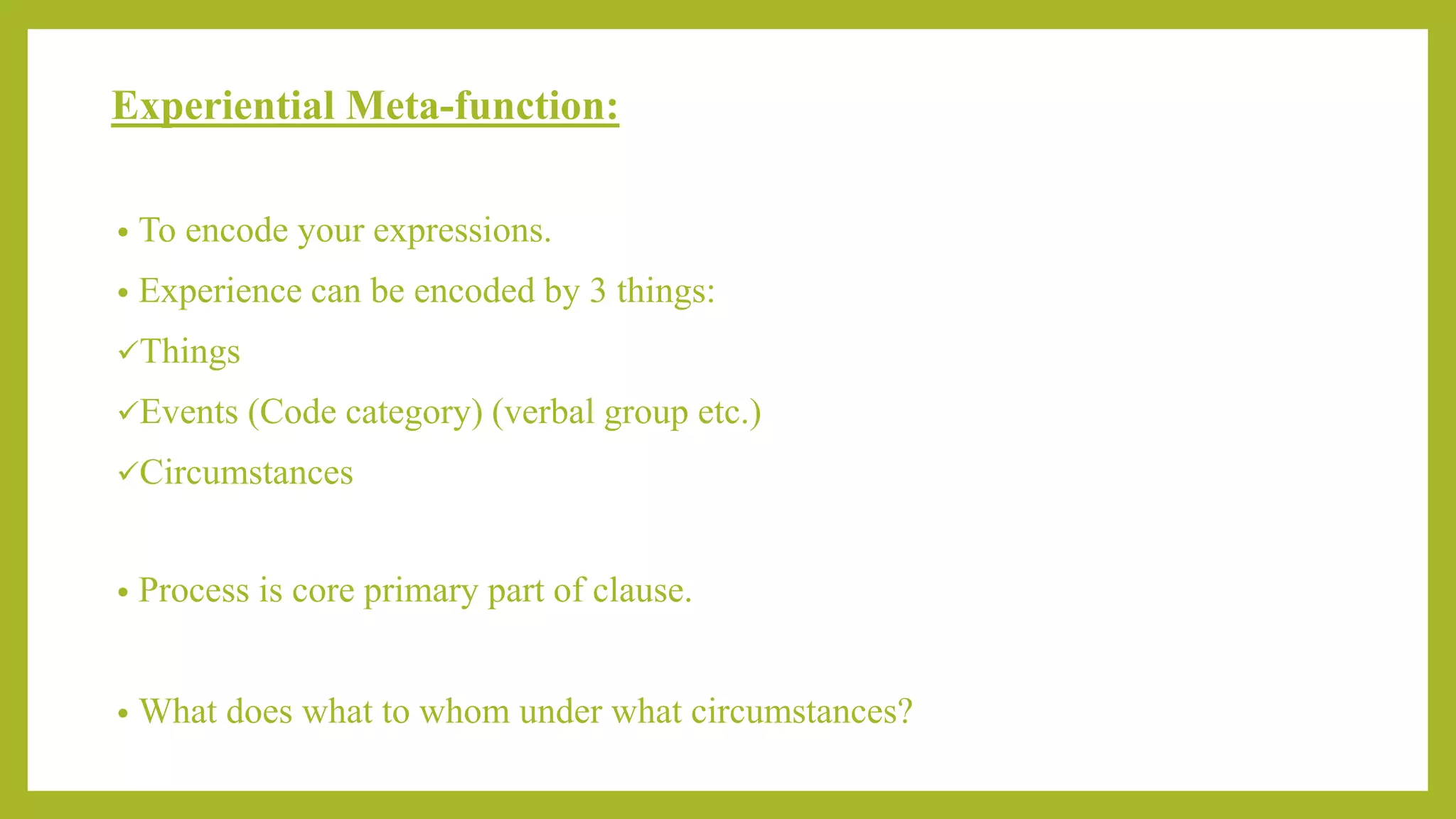 Experiential Meta-function:

• To encode your expressions.

• Experience can be encoded by 3 things:

✓Things

✓Events (Code category) (verbal group etc.)

✓Circumstances

• Process is core primary part of clause.

• What does what to whom under what circumstances?